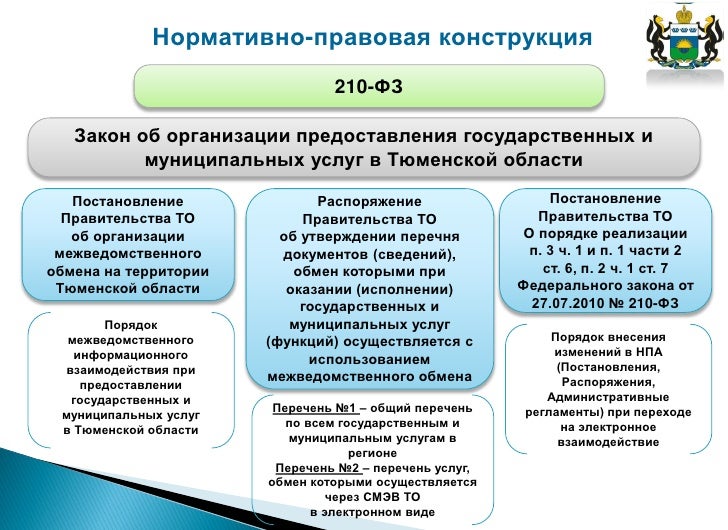 Нормативно-правовая конструкция

210-ФЗ

Закон об организации предоставления государственных и муниципальных услуг в Тюменской области

Постановление Правительства ТО об организации межведомственного обмена на территории Тюменской области

Порядок межведомственного информационного взаимодействия при предоставлении государственных и муниципальных услуг в Тюменской области

Распоряжение Правительства ТО об утверждении перечня документов (сведений), обмен которыми при оказании (исполнении) государственных и муниципальных услуг (функций) осуществляется с использованием межведомственного обмена

Перечень №1 – общий перечень по всем государственным и муниципальным услугам в регионе
Перечень №2 – перечень услуг, обмен которыми осуществляется через СМЭВ ТО в электронном виде

Постановление Правительства ТО О порядке реализации п. 3 ч. 1 и п. 1 части 2 ст. 6, п. 2 ч. 1 ст. 7 Федерального закона от 27.07.2010 № 210-ФЗ

Порядок внесения изменений в НПА (Постановления, Распоряжения, Административные регламенты) при переходе на электронное взаимодействие